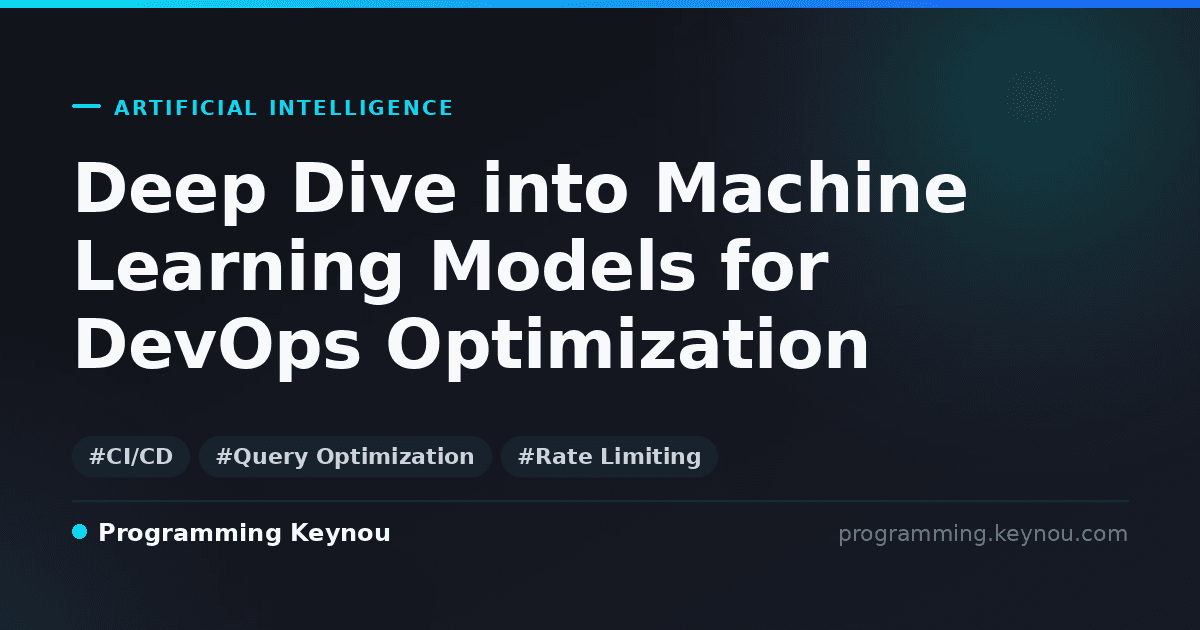 ARTIFICIAL INTELLIGENCE

Deep Dive into Machine Learning Models for DevOps Optimization

#CI/CD #Query Optimization #Rate Limiting

Programming Keynou

programming.keynou.com